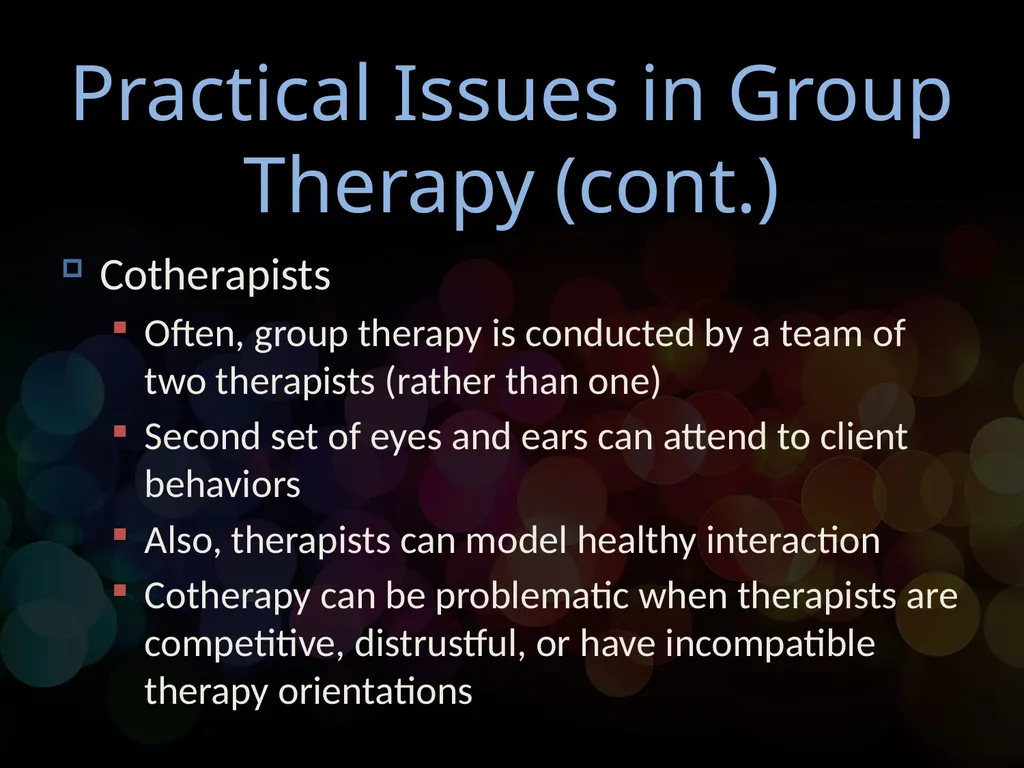 Practical Issues in Group Therapy (cont.)

Cotherapists

Often, group therapy is conducted by a team of two therapists (rather than one)

Second set of eyes and ears can attend to client behaviors

Also, therapists can model healthy interaction

Cotherapy can be problematic when therapists are competitive, distrustful, or have incompatible therapy orientations